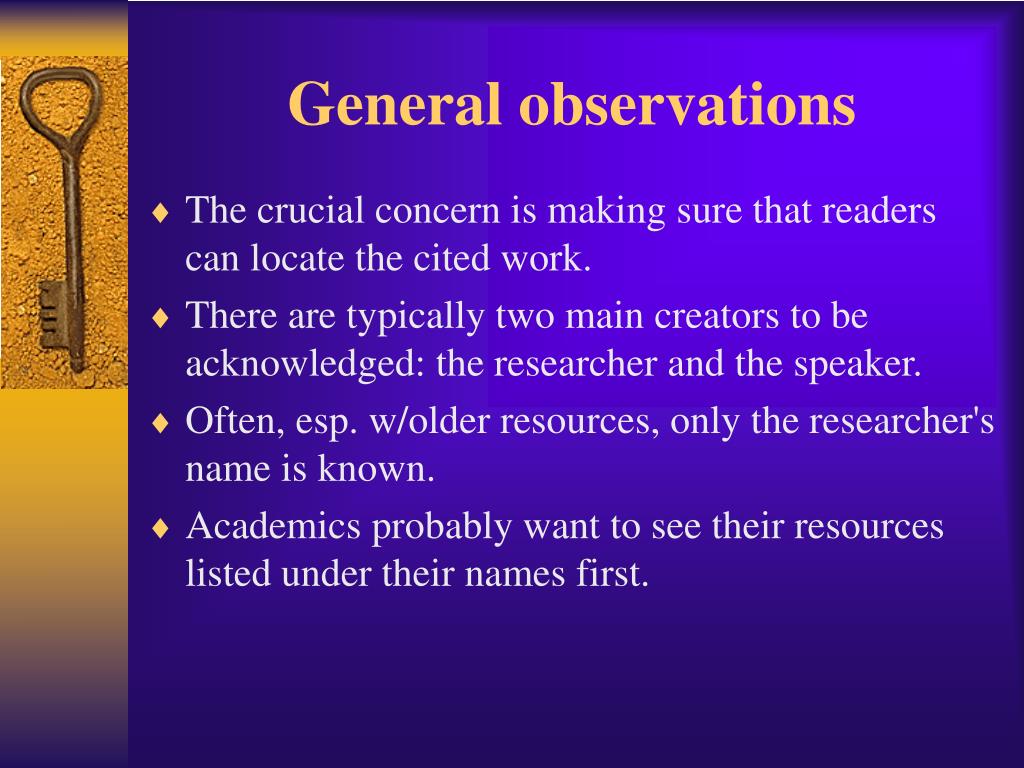 General observations

♦ The crucial concern is making sure that readers can locate the cited work.

♦ There are typically two main creators to be acknowledged: the researcher and the speaker.

♦ Often, esp. w/older resources, only the researcher's name is known.

♦ Academics probably want to see their resources listed under their names first.